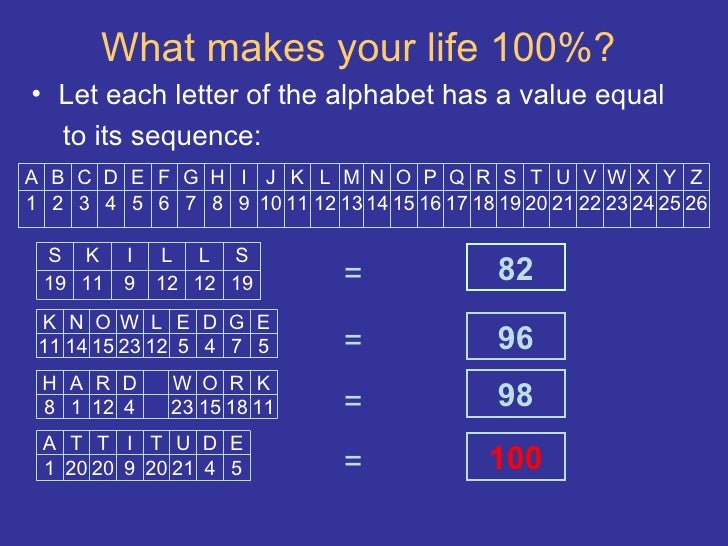 What makes your life 100%?

• Let each letter of the alphabet has a value equal to its sequence:

| A | B | C | D | E | F | G | H | I | J | K | L | M | N | O | P | Q | R | S | T | U | V | W | X | Y | Z |
|---|---|---|---|---|---|---|---|---|---|---|---|---|---|---|---|---|---|---|---|---|---|---|---|---|---|
| 1 | 2 | 3 | 4 | 5 | 6 | 7 | 8 | 9 | 10 | 11 | 12 | 13 | 14 | 15 | 16 | 17 | 18 | 19 | 20 | 21 | 22 | 23 | 24 | 25 | 26 |

| S | K | I | L | L | S |
|---|---|---|---|---|---|
| 19 | 11 | 9 | 12 | 12 | 19 |

= 82

| K | N | O | W | L | E | D | G | E |
|---|---|---|---|---|---|---|---|---|
| 11 | 14 | 15 | 23 | 12 | 5 | 4 | 7 | 5 |

= 96

| H | A | R | D | | W | O | R | K |
|---|---|---|---|---|---|---|---|---|
| 8 | 1 | 12 | 4 | | 23 | 15 | 18 | 11 |

= 98

| A | T | T | I | T | U | D | E |
|---|---|---|---|---|---|---|---|
| 1 | 20 | 20 | 9 | 20 | 21 | 4 | 5 |

= 100